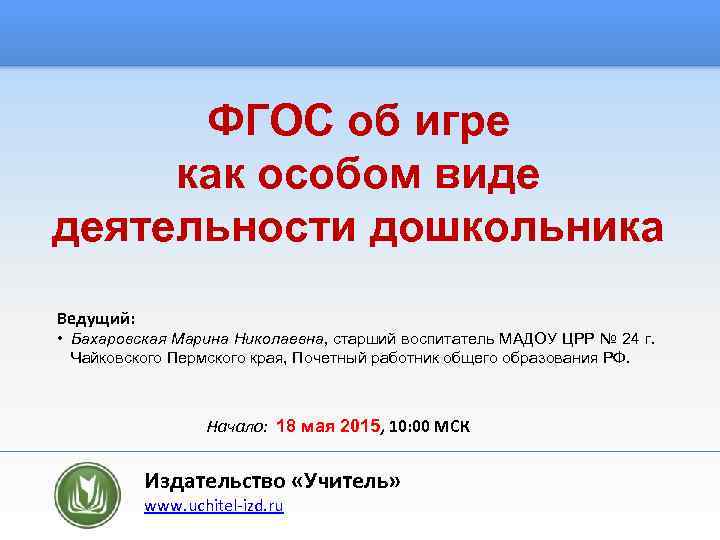 ФГОС об игре
как особом виде
деятельности дошкольника

Ведущий:
• Бахаровская Марина Николаевна, старший воспитатель МАДОУ ЦРР № 24 г. Чайковского Пермского края, Почетный работник общего образования РФ.

Начало: 18 мая 2015, 10:00 МСК

Издательство «Учитель»
www.uchitel-izd.ru